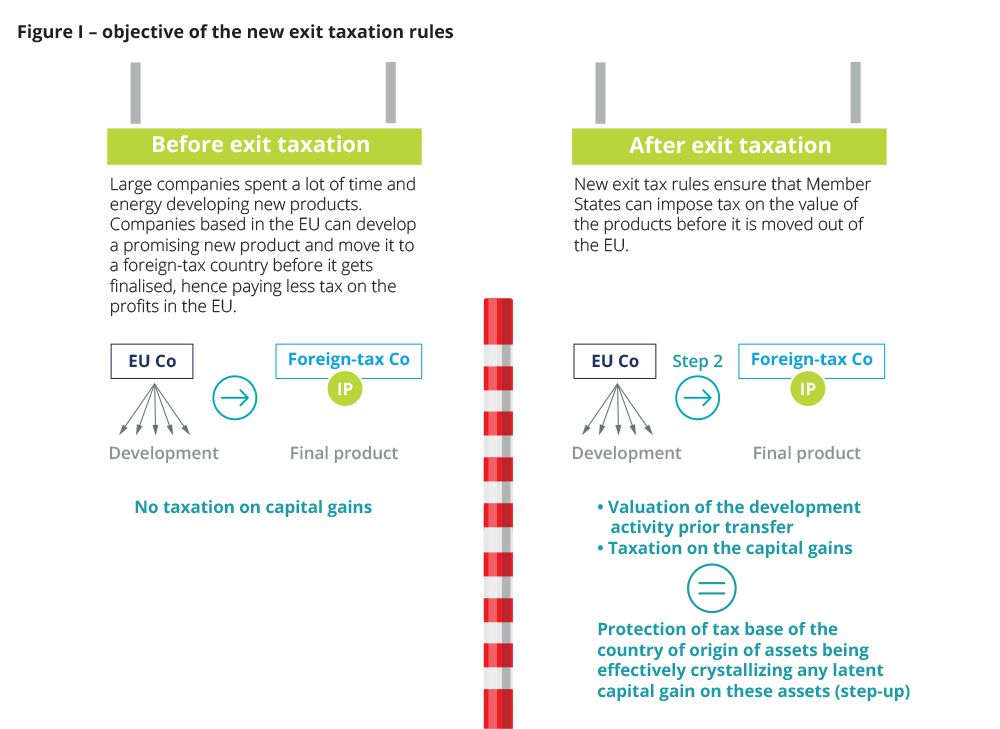 Figure I – objective of the new exit taxation rules

Before exit taxation

Large companies spent a lot of time and energy developing new products. Companies based in the EU can develop a promising new product and move it to a foreign-tax country before it gets finalised, hence paying less tax on the profits in the EU.

EU Co

Foreign-tax Co

IP

Development

Final product

No taxation on capital gains

After exit taxation

New exit tax rules ensure that Member States can impose tax on the value of the products before it is moved out of the EU.

EU Co

Step 2

Foreign-tax Co

IP

Development

Final product

• Valuation of the development activity prior transfer
• Taxation on the capital gains

Protection of tax base of the country of origin of assets being effectively crystallizing any latent capital gain on these assets (step-up)